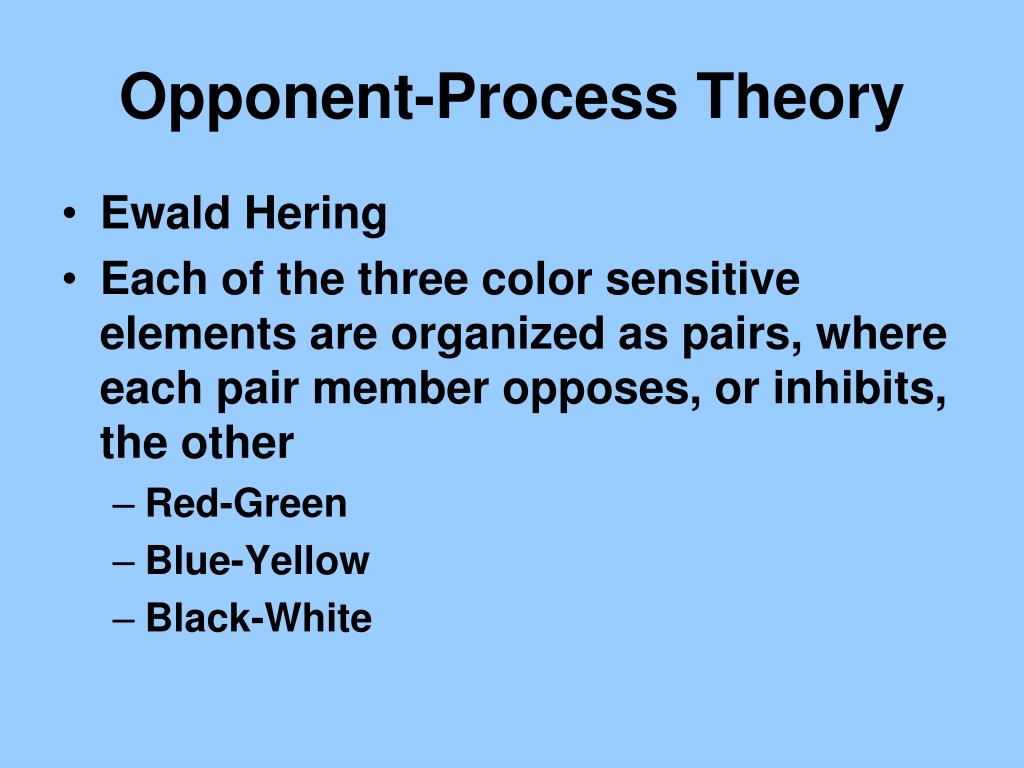 Opponent-Process Theory

• Ewald Hering
• Each of the three color sensitive elements are organized as pairs, where each pair member opposes, or inhibits, the other
  – Red-Green
  – Blue-Yellow
  – Black-White